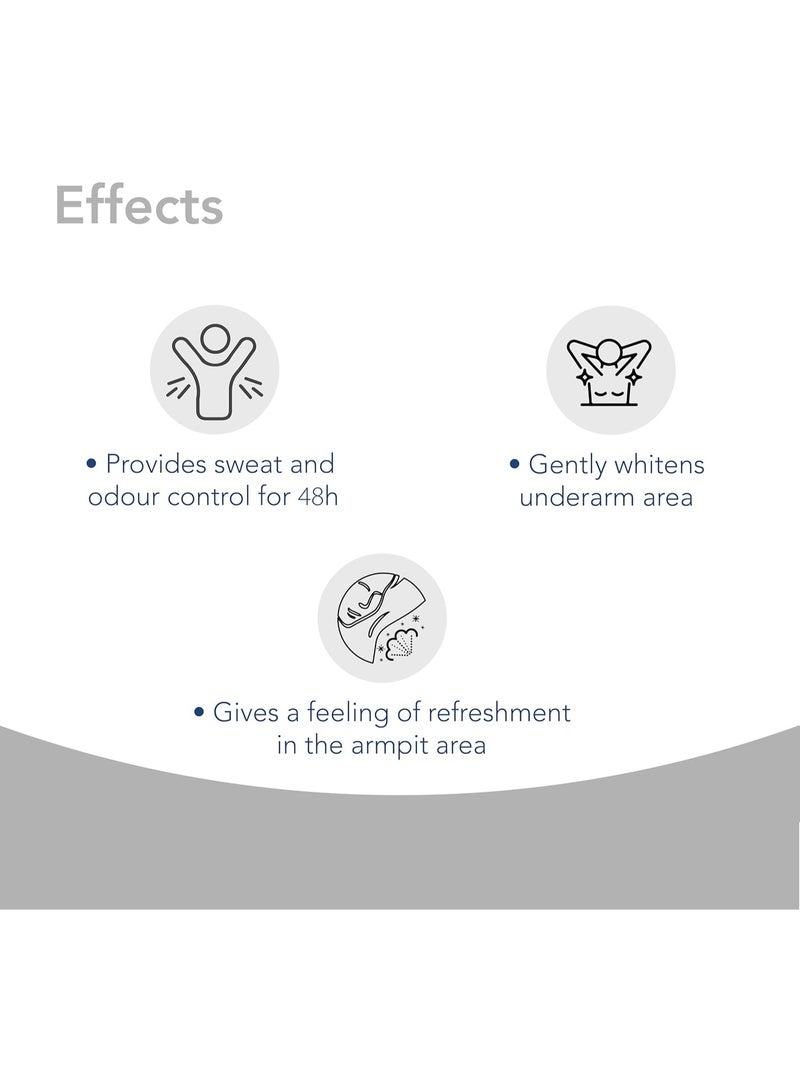 Effects

• Provides sweat and odour control for 48h

• Gently whitens underarm area

• Gives a feeling of refreshment in the armpit area